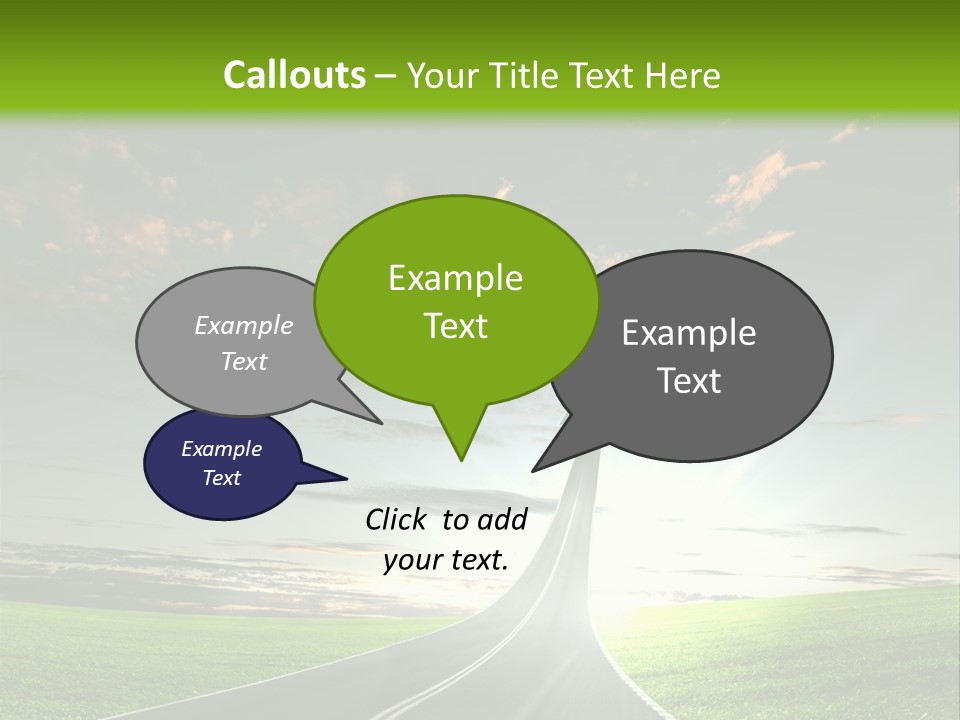 Callouts – Your Title Text Here

Example Text

Example Text

Example Text

Example Text

Click to add your text.